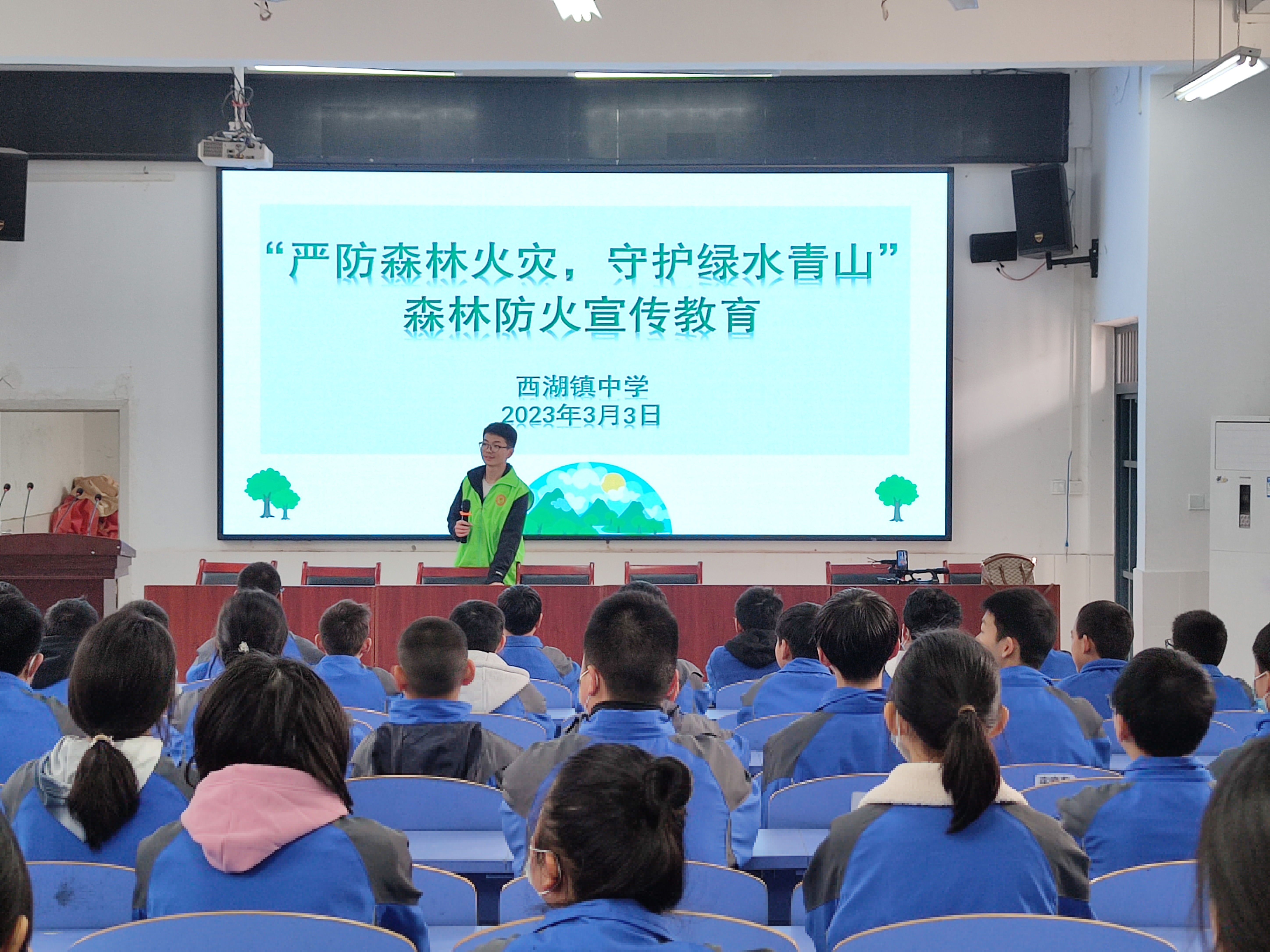 “严防森林火灾，守护绿水青山”
森林防火宣传教育

西湖镇中学
2023年3月3日